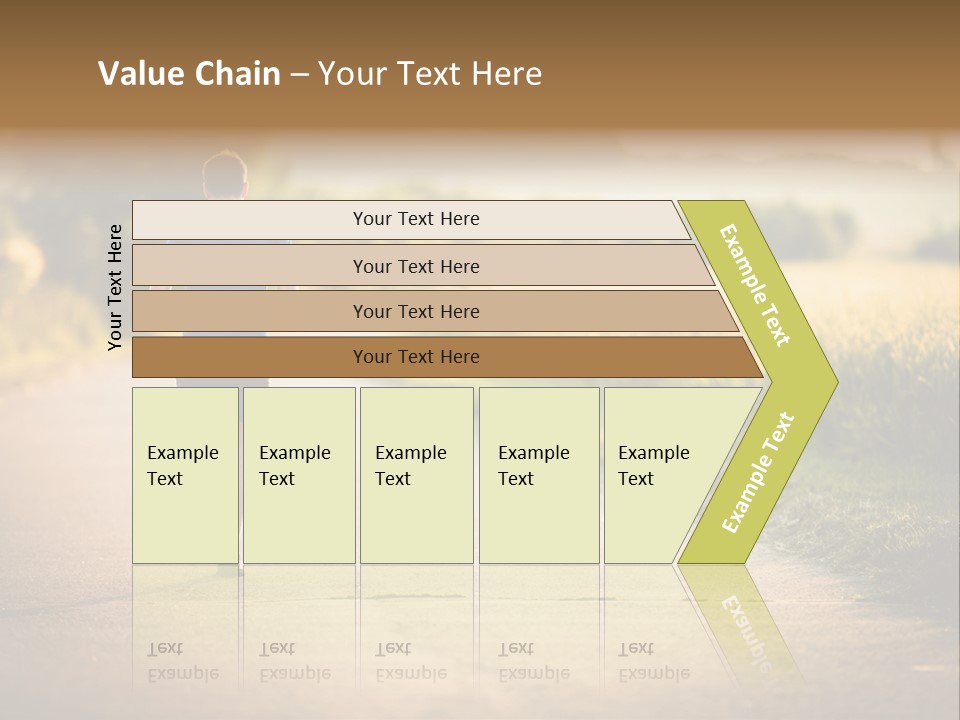 Value Chain – Your Text Here

Your Text Here

Your Text Here

Your Text Here

Your Text Here

Your Text Here

Example Text

Example Text

Example Text

Example Text

Example Text

Example Text

Example Text